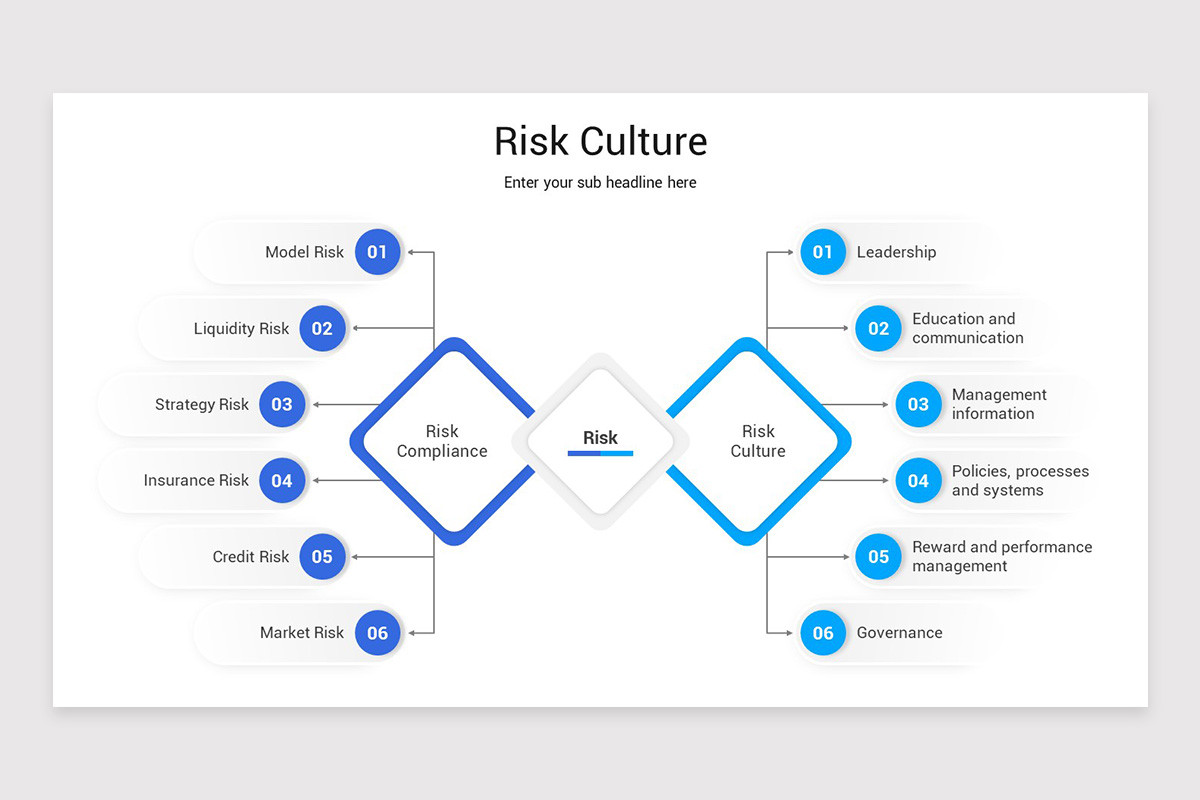 Risk Culture

Enter your sub headline here

Model Risk 01
Liquidity Risk 02
Strategy Risk 03
Insurance Risk 04
Credit Risk 05
Market Risk 06

Risk Compliance

Risk

Risk Culture

01 Leadership
02 Education and communication
03 Management information
04 Policies, processes and systems
05 Reward and performance management
06 Governance